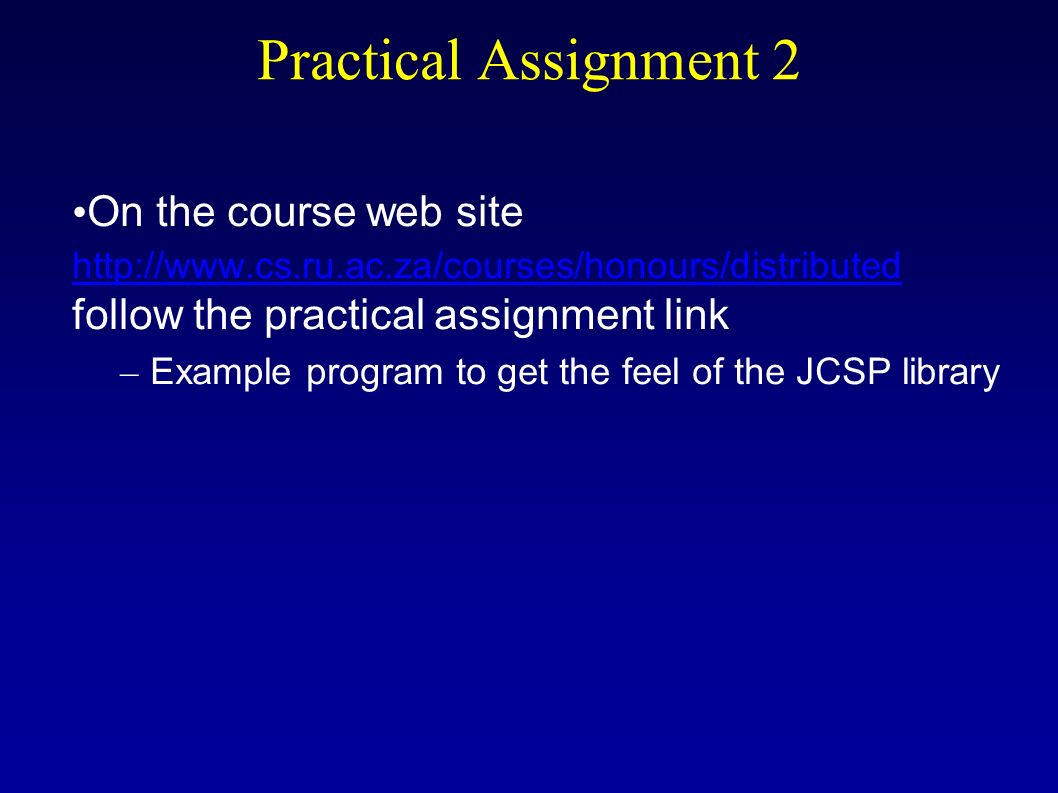 Practical Assignment 2

•On the course web site http://www.cs.ru.ac.za/courses/honours/distributed follow the practical assignment link

– Example program to get the feel of the JCSP library